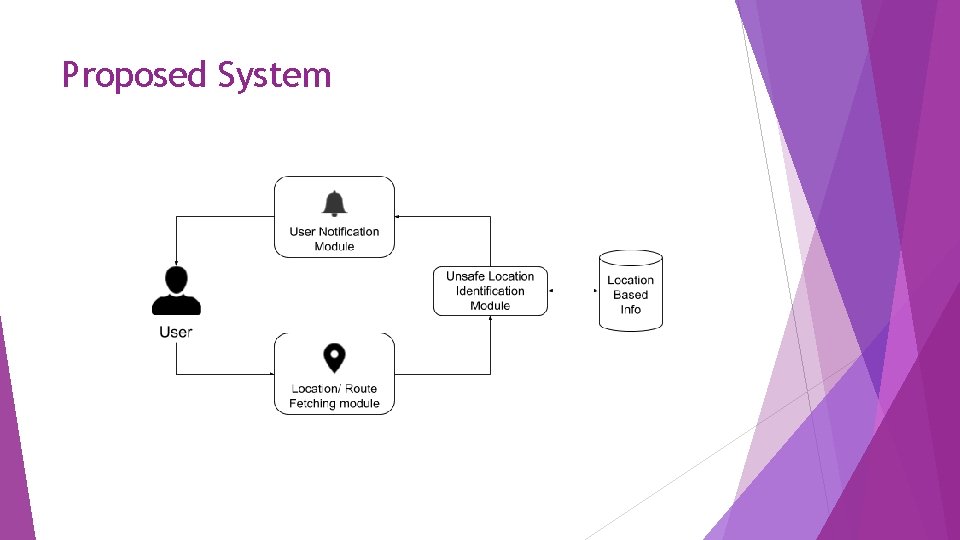 Proposed System

User Notification Module

User

Unsafe Location Identification Module

Location Based Info

Location/ Route Fetching module